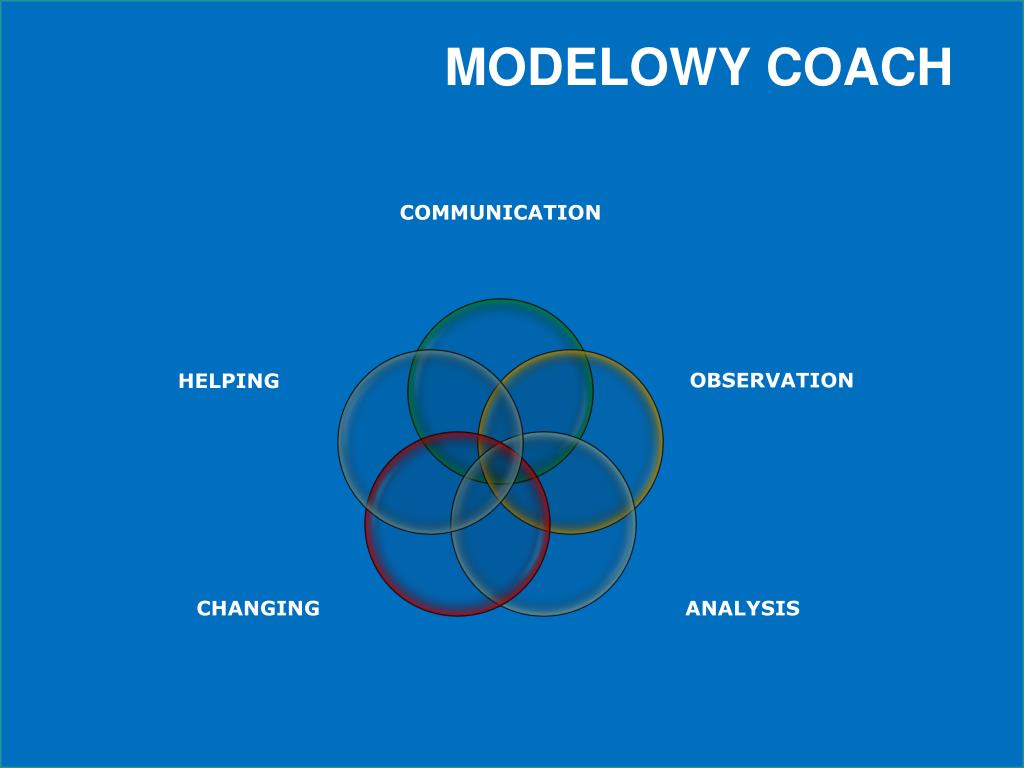 MODELOWY COACH

COMMUNICATION

HELPING

OBSERVATION

CHANGING

ANALYSIS